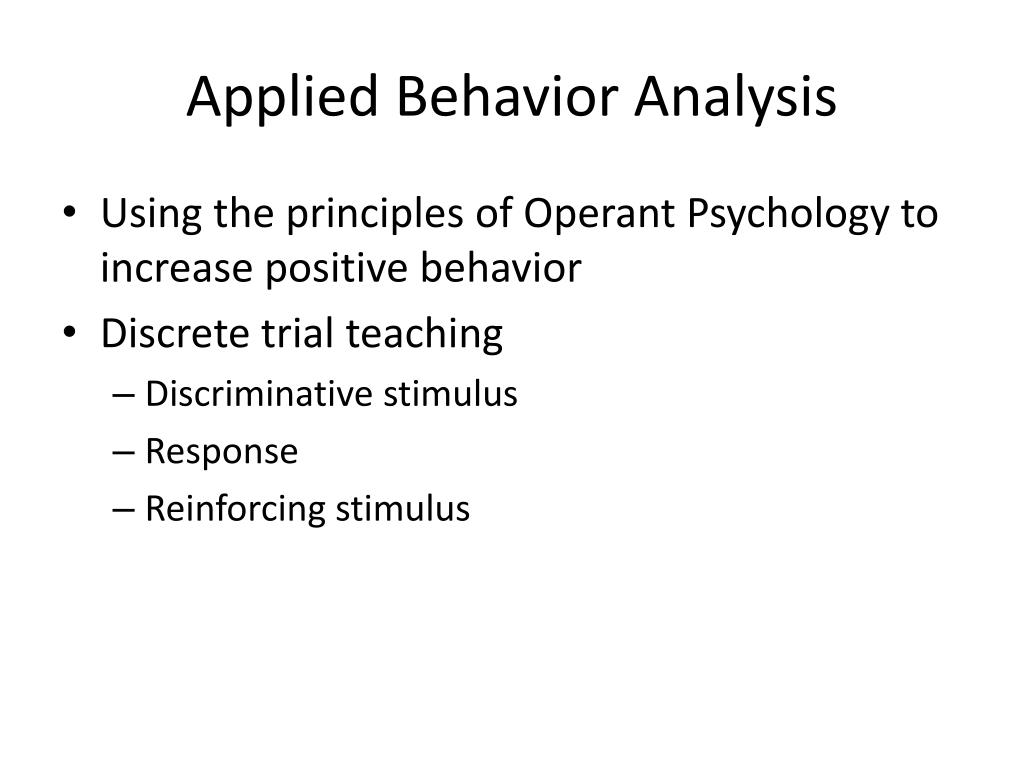 Applied Behavior Analysis

• Using the principles of Operant Psychology to increase positive behavior
• Discrete trial teaching
– Discriminative stimulus
– Response
– Reinforcing stimulus